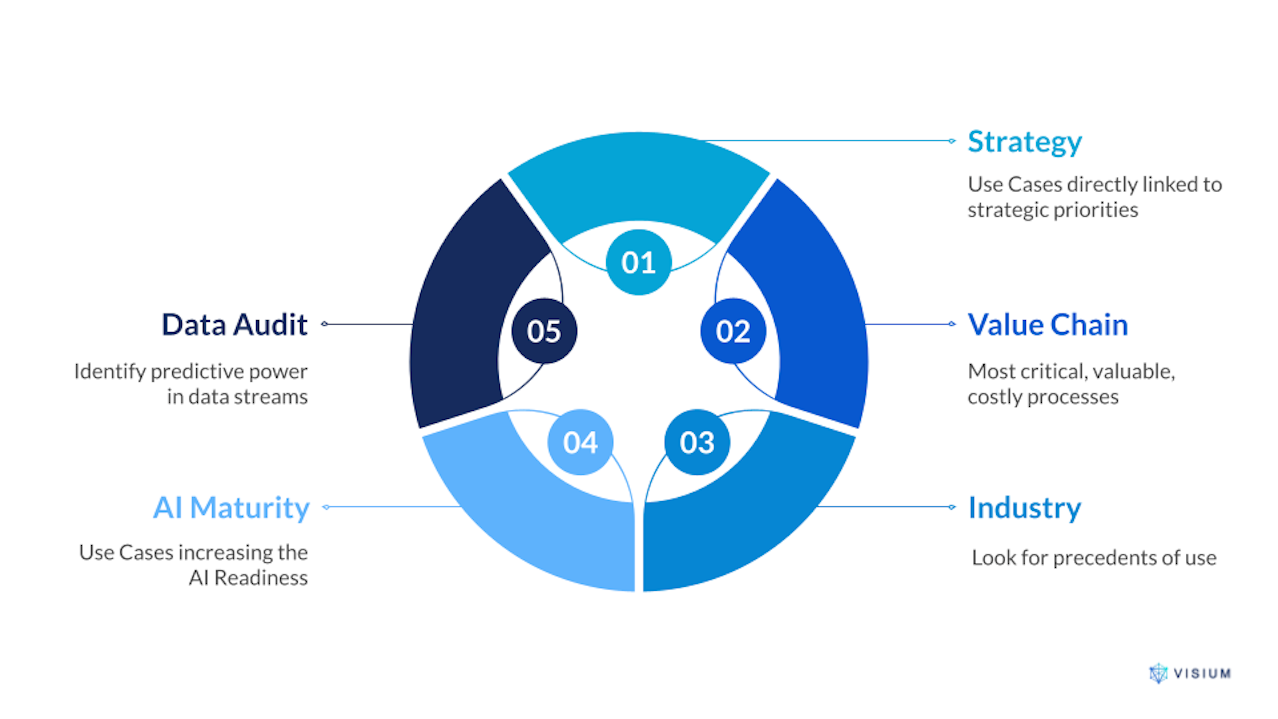 01

Strategy

Use Cases directly linked to strategic priorities

02

Value Chain

Most critical, valuable, costly processes

03

Industry

Look for precedents of use

04

AI Maturity

Use Cases increasing the AI Readiness

05

Data Audit

Identify predictive power in data streams

VISIUM